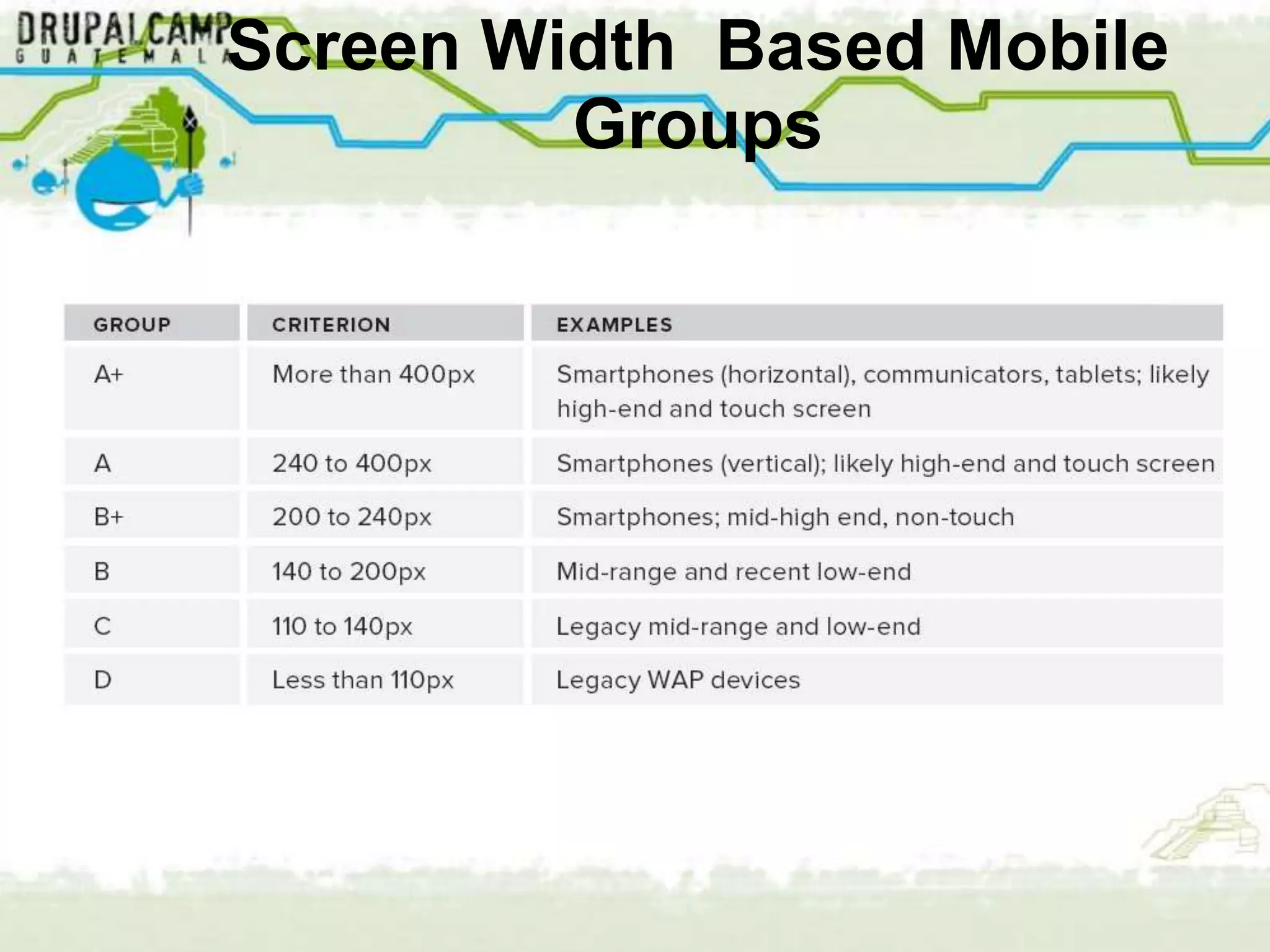 DRUPALCAMP GUATEMALA

Screen Width Based Mobile Groups

| GROUP | CRITERION | EXAMPLES |
|---|---|---|
| A+ | More than 400px | Smartphones (horizontal), communicators, tablets; likely high-end and touch screen |
| A | 240 to 400px | Smartphones (vertical); likely high-end and touch screen |
| B+ | 200 to 240px | Smartphones; mid-high end, non-touch |
| B | 140 to 200px | Mid-range and recent low-end |
| C | 110 to 140px | Legacy mid-range and low-end |
| D | Less than 110px | Legacy WAP devices |